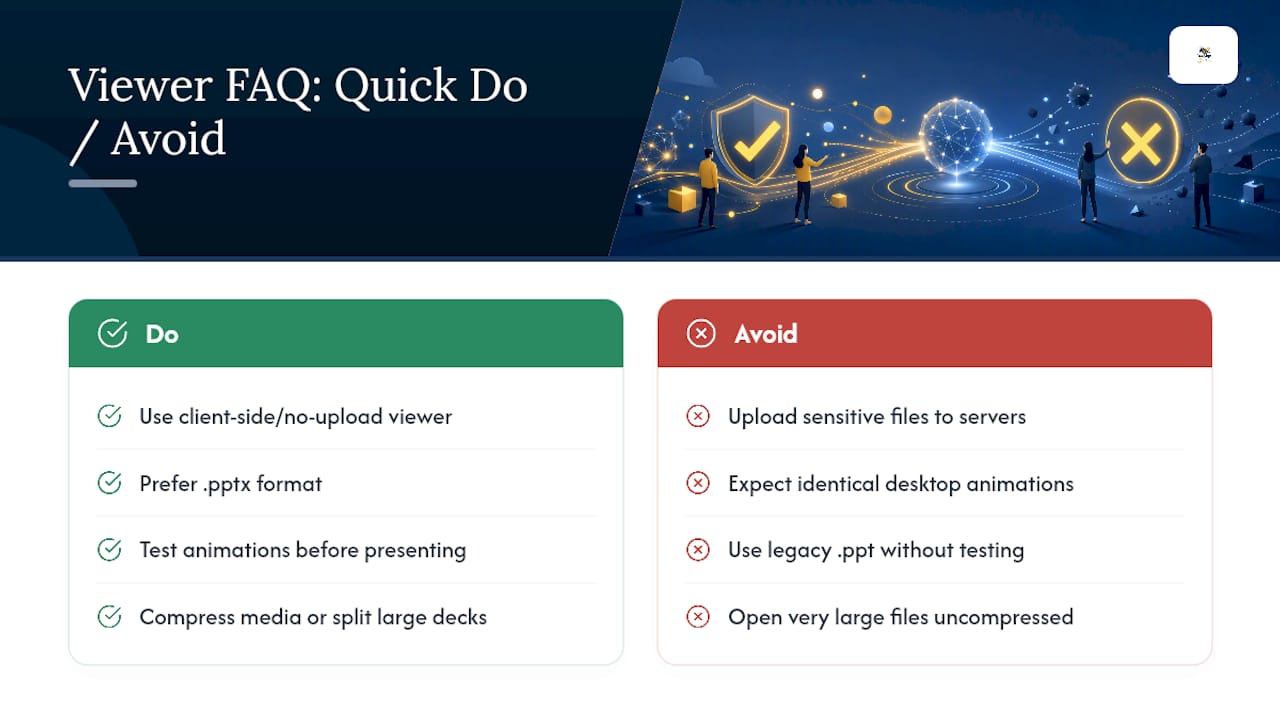 Viewer FAQ: Quick Do / Avoid

Do

Use client-side/no-upload viewer

Prefer .pptx format

Test animations before presenting

Compress media or split large decks

Avoid

Upload sensitive files to servers

Expect identical desktop animations

Use legacy .ppt without testing

Open very large files uncompressed